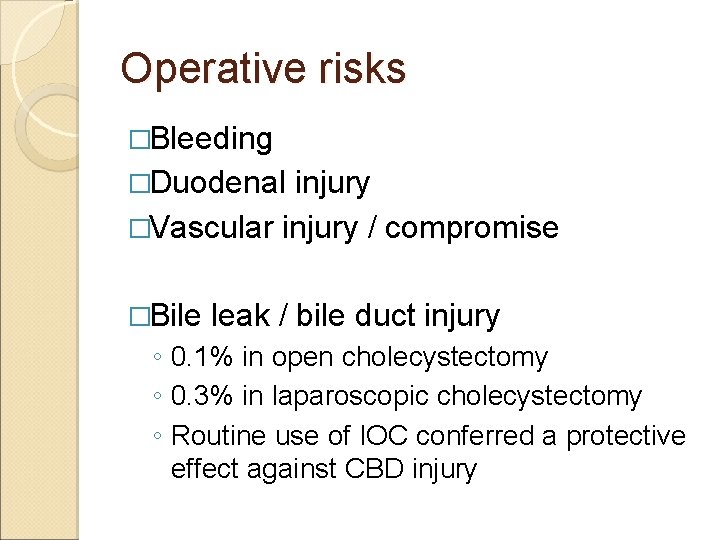 Operative risks

□Bleeding
□Duodenal injury
□Vascular injury / compromise

□Bile leak / bile duct injury
◦ 0.1% in open cholecystectomy
◦ 0.3% in laparoscopic cholecystectomy
◦ Routine use of IOC conferred a protective effect against CBD injury